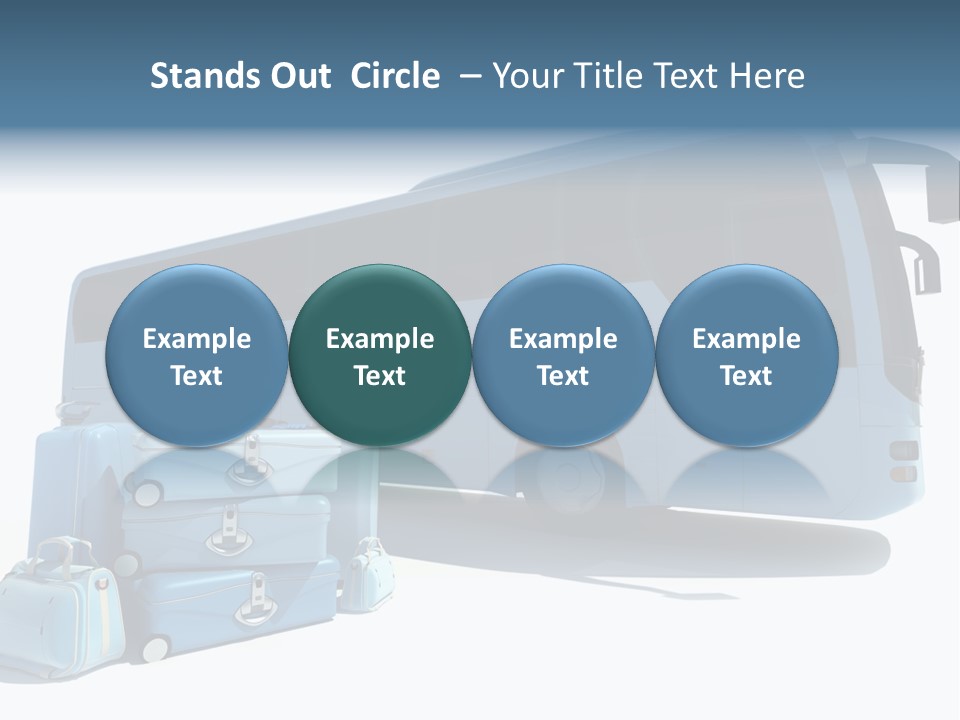 Stands Out Circle – Your Title Text Here

Example Text

Example Text

Example Text

Example Text